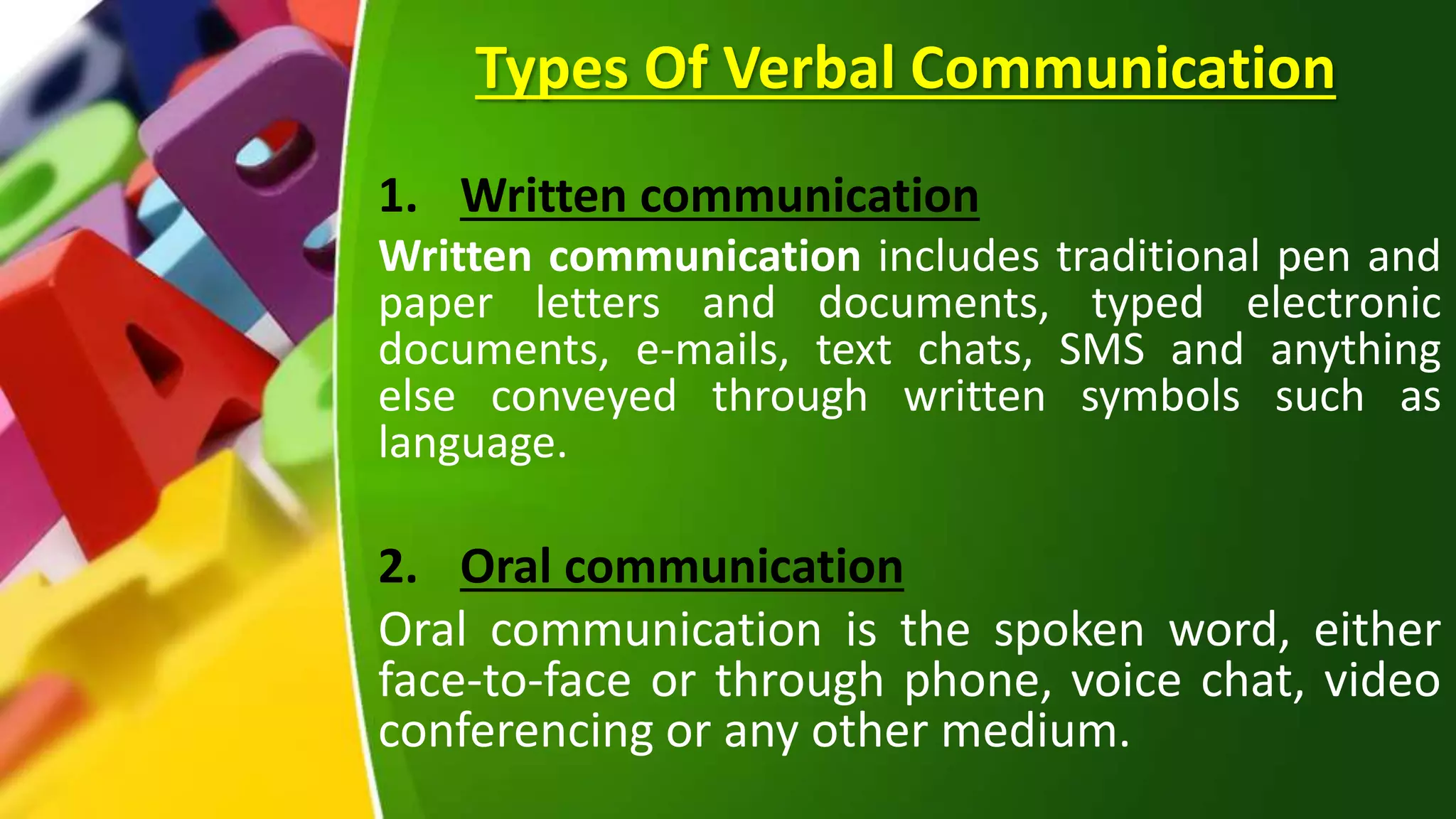 Types Of Verbal Communication

1. Written communication

Written communication includes traditional pen and paper letters and documents, typed electronic documents, e-mails, text chats, SMS and anything else conveyed through written symbols such as language.

2. Oral communication

Oral communication is the spoken word, either face-to-face or through phone, voice chat, video conferencing or any other medium.